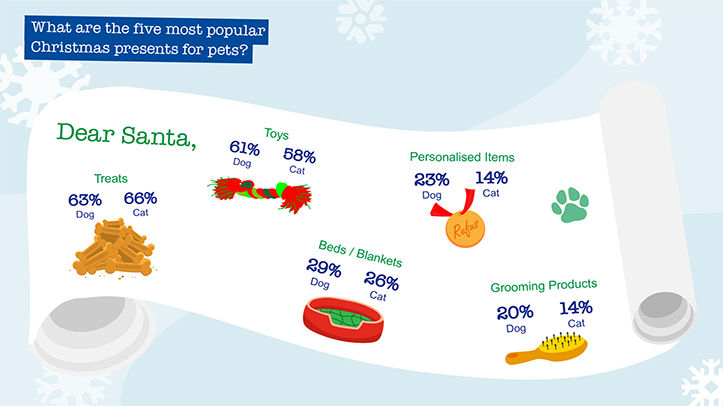 What are the five most popular Christmas presents for pets?

Dear Santa,

Treats
63% Dog
66% Cat

Toys
61% Dog
58% Cat

Personalised Items
23% Dog
14% Cat

Rufus

Beds / Blankets
29% Dog
26% Cat

Grooming Products
20% Dog
14% Cat